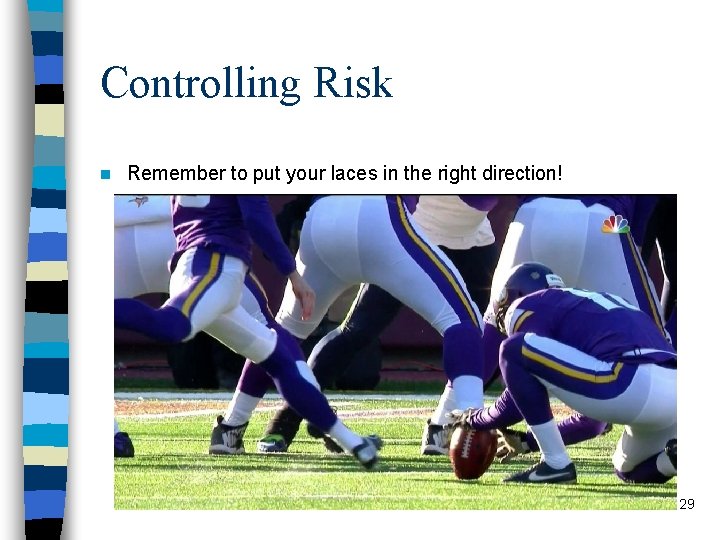 Controlling Risk

Remember to put your laces in the right direction!

29